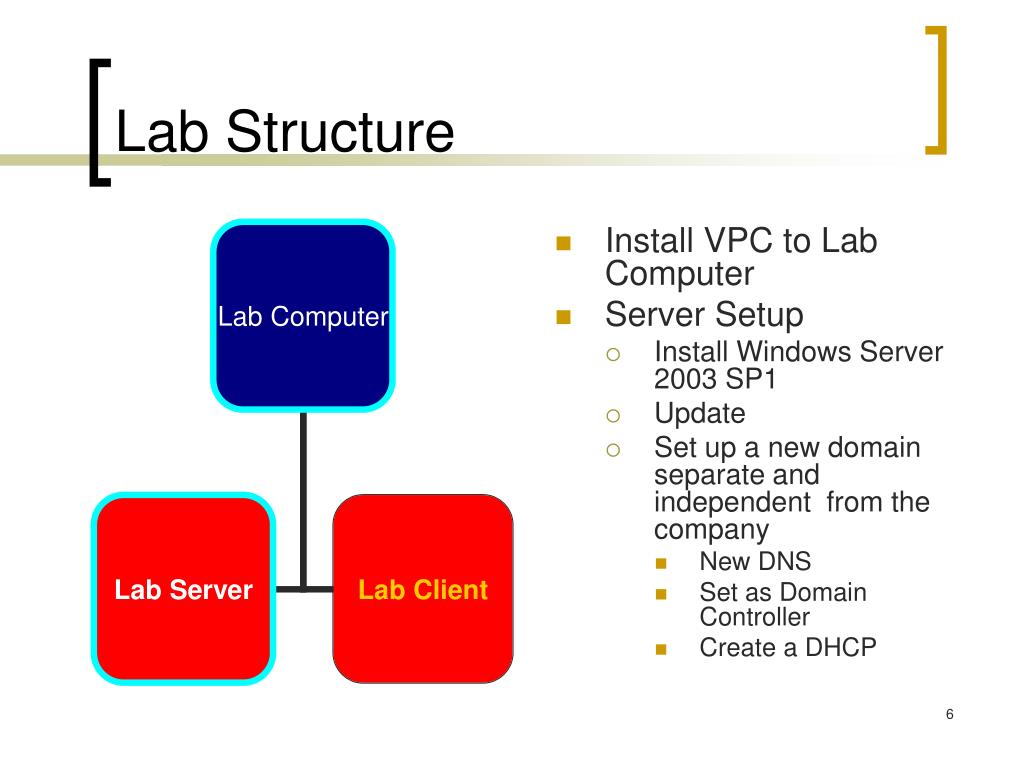 Lab Structure

Lab Computer

Lab Server

Lab Client

Install VPC to Lab Computer
Server Setup
Install Windows Server 2003 SP1
Update
Set up a new domain separate and independent from the company
New DNS
Set as Domain Controller
Create a DHCP

6